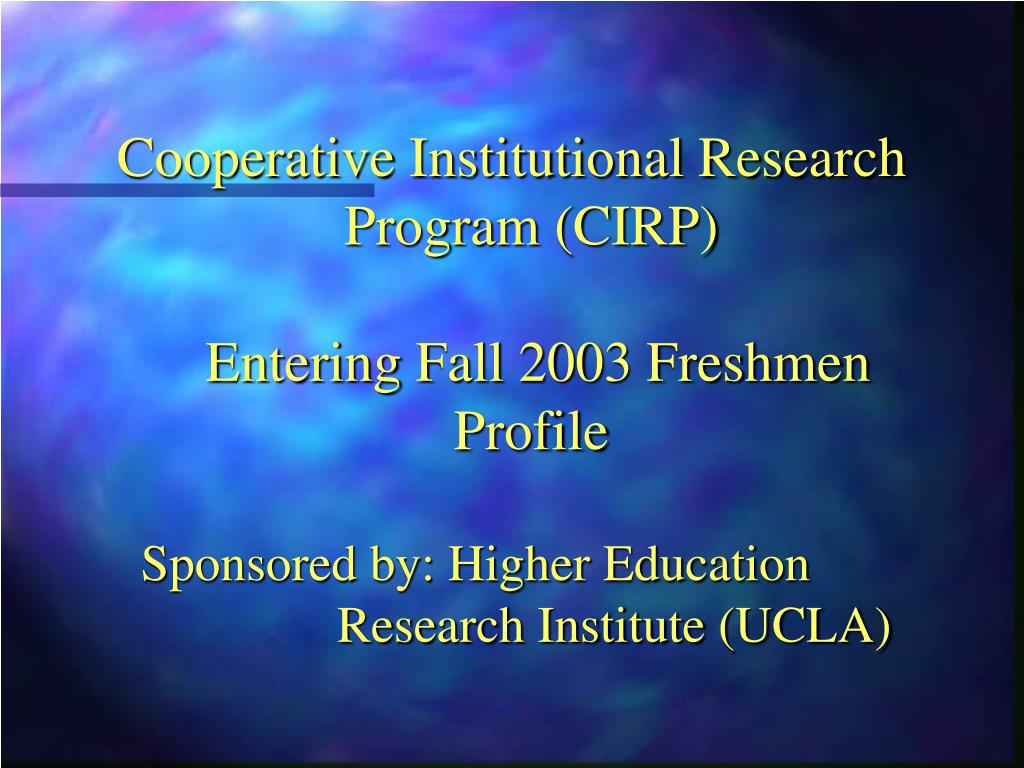 Cooperative Institutional Research Program (CIRP)

Entering Fall 2003 Freshmen Profile

Sponsored by: Higher Education Research Institute (UCLA)